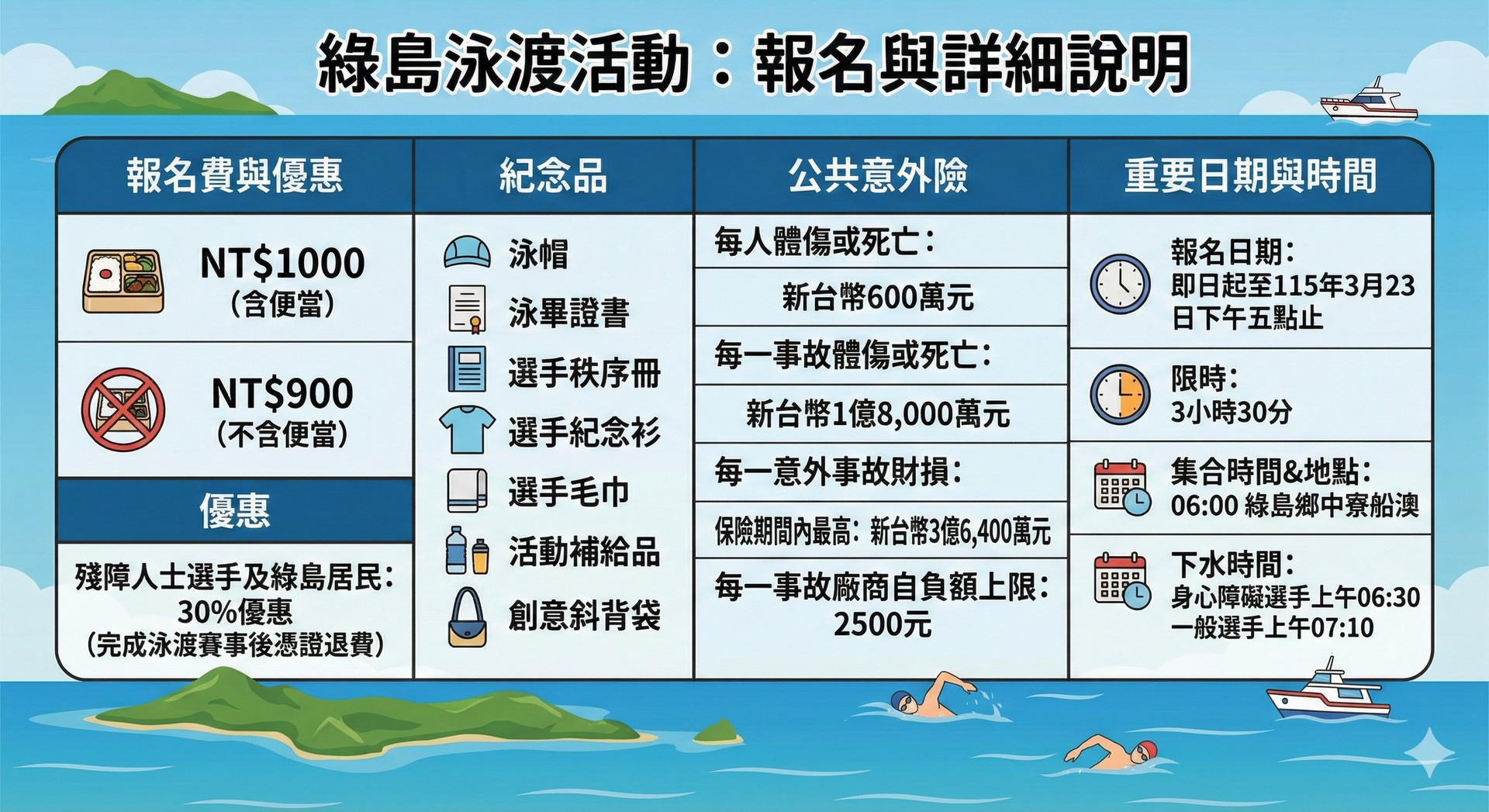 綠島泳渡活動：報名與詳細說明

報名費與優惠

NT$1000
（含便當）

NT$900
（不含便當）

優惠

殘障人士選手及綠島居民：
30%優惠
（完成泳渡賽事後憑證退費）

紀念品

泳帽
泳畢證書
選手秩序冊
選手紀念衫
選手毛巾
活動補給品
創意斜背袋

公共意外險

每人體傷或死亡：
新台幣600萬元
每一事故體傷或死亡：
新台幣1億8,000萬元
每一意外事故財損：
保險期間內最高：新台幣3億6,400萬元
每一事故廠商自負額上限：
2500元

重要日期與時間

報名日期：
即日起至115年3月23日下午五點止

限時：
3小時30分

集合時間&地點：
06:00 綠島鄉中寮船澳

下水時間：
身心障礙選手上午06:30
一般選手上午07:10